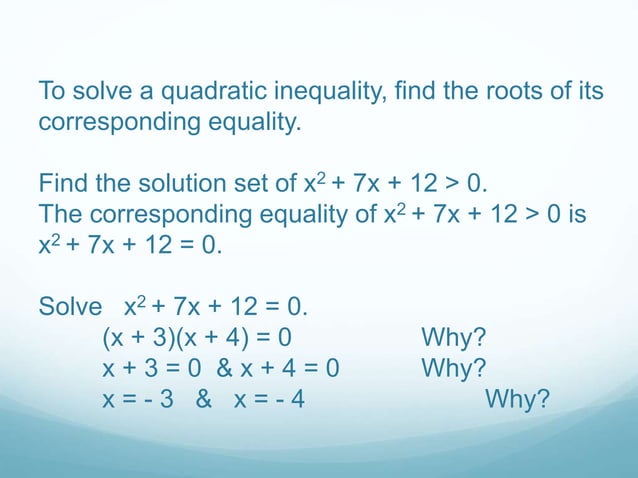 To solve a quadratic inequality, find the roots of its corresponding equality.

Find the solution set of $x^2 + 7x + 12 > 0$.
The corresponding equality of $x^2 + 7x + 12 > 0$ is $x^2 + 7x + 12 = 0$.

Solve $x^2 + 7x + 12 = 0$.
$(x + 3)(x + 4) = 0$ Why?
$x + 3 = 0$ & $x + 4 = 0$ Why?
$x = -3$ & $x = -4$ Why?